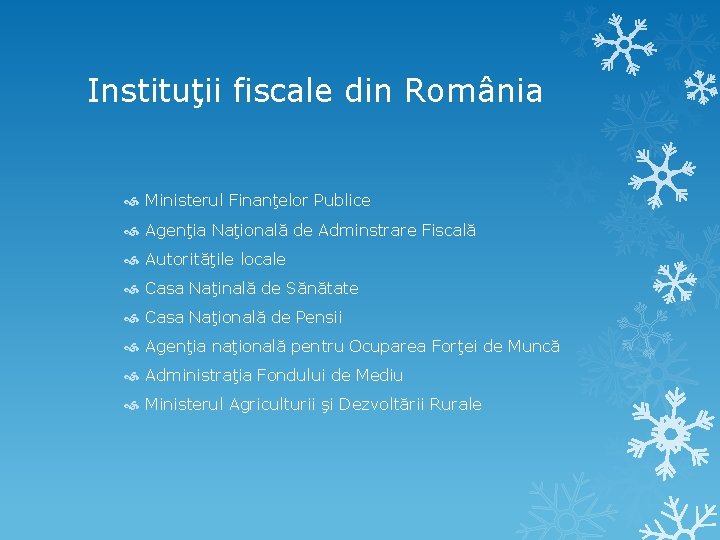 Instituţii fiscale din România

Ministerul Finanţelor Publice
Agenţia Naţională de Adminstrare Fiscală
Autorităţile locale
Casa Naţinală de Sănătate
Casa Naţională de Pensii
Agenţia naţională pentru Ocuparea Forţei de Muncă
Administraţia Fondului de Mediu
Ministerul Agriculturii şi Dezvoltării Rurale